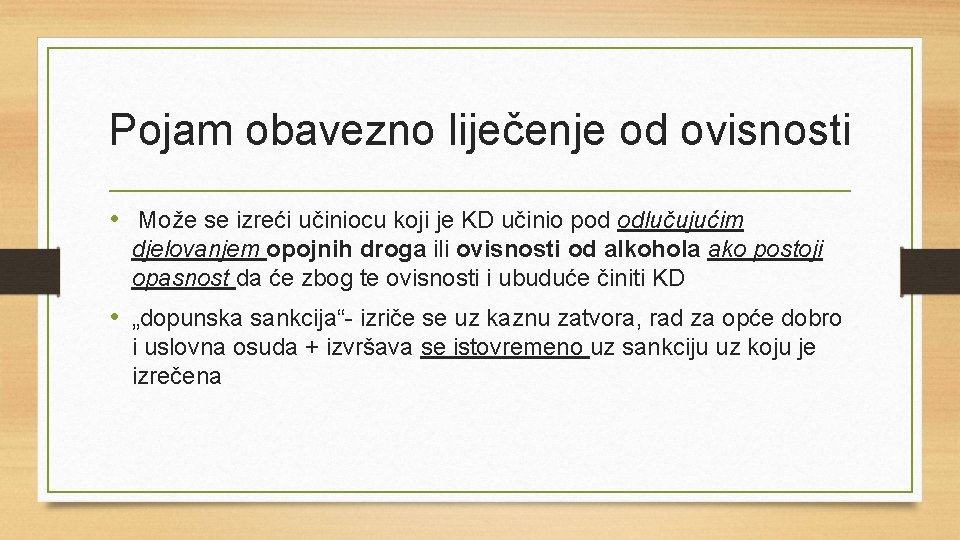 Pojam obavezno liječenje od ovisnosti

• Može se izreći učiniocu koji je KD učinio pod odlučujućim djelovanjem opojnih droga ili ovisnosti od alkohola ako postoji opasnost da će zbog te ovisnosti i ubuduće činiti KD

• „dopunska sankcija“- izriče se uz kaznu zatvora, rad za opće dobro i uslovna osuda + izvršava se istovremeno uz sankciju uz koju je izrečena